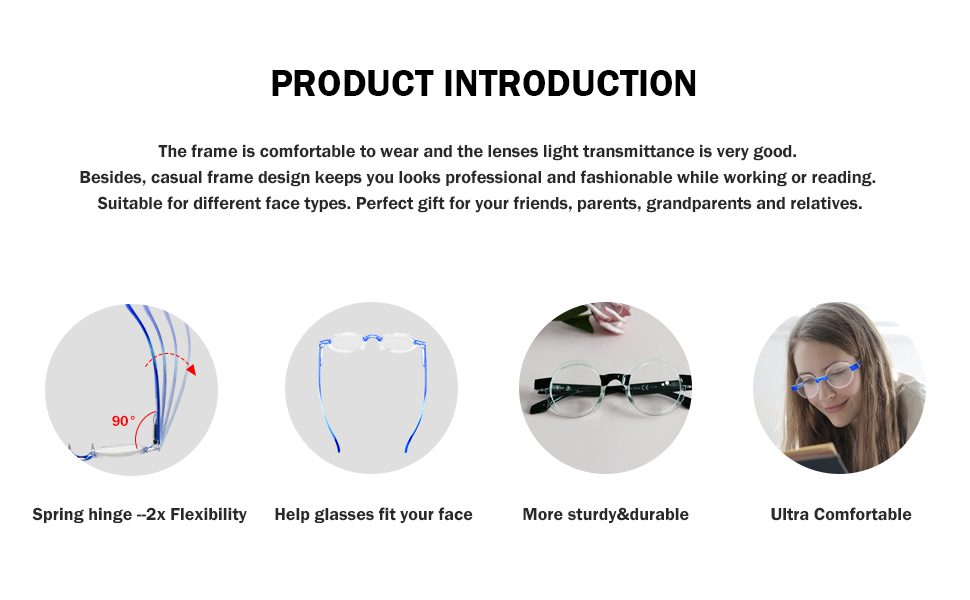 PRODUCT INTRODUCTION

The frame is comfortable to wear and the lenses light transmittance is very good.
Besides, casual frame design keeps you looks professional and fashionable while working or reading.
Suitable for different face types. Perfect gift for your friends, parents, grandparents and relatives.

90°

Spring hinge --2x Flexibility

Help glasses fit your face

More sturdy&durable

Ultra Comfortable